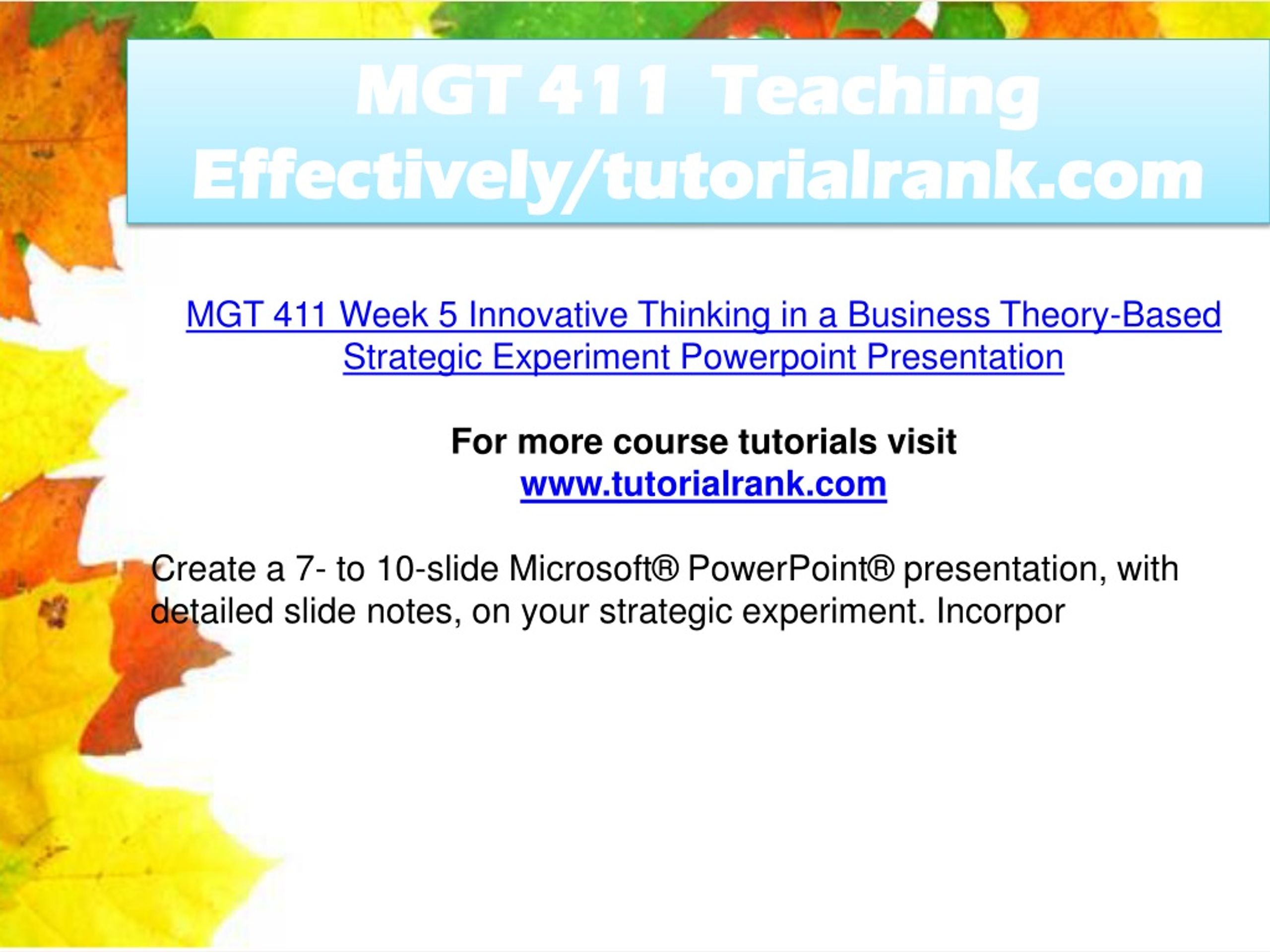 MGT 411 Teaching Effectively/tutorialrank.com

MGT 411 Week 5 Innovative Thinking in a Business Theory-Based Strategic Experiment Powerpoint Presentation

For more course tutorials visit
www.tutorialrank.com

Create a 7- to 10-slide Microsoft® PowerPoint® presentation, with detailed slide notes, on your strategic experiment. Incorpor